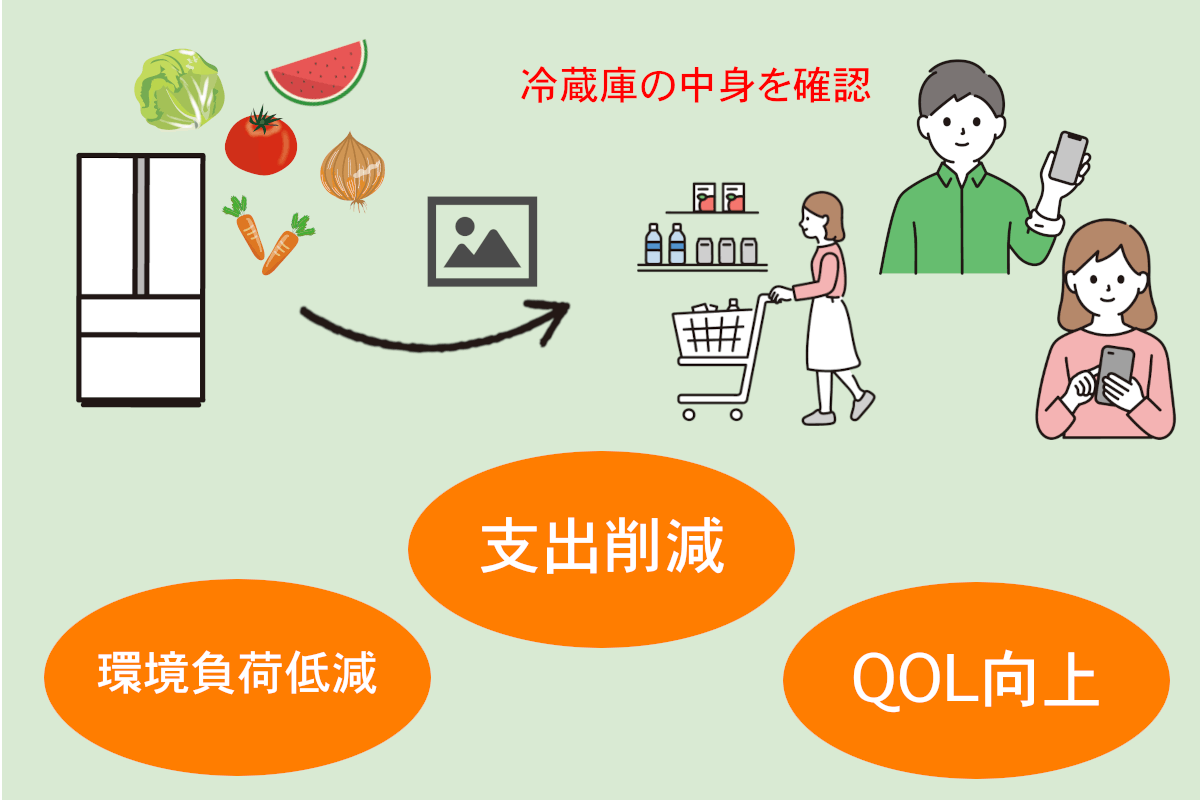 冷蔵庫の中身を確認

支出削減

環境負荷低減

QOL向上